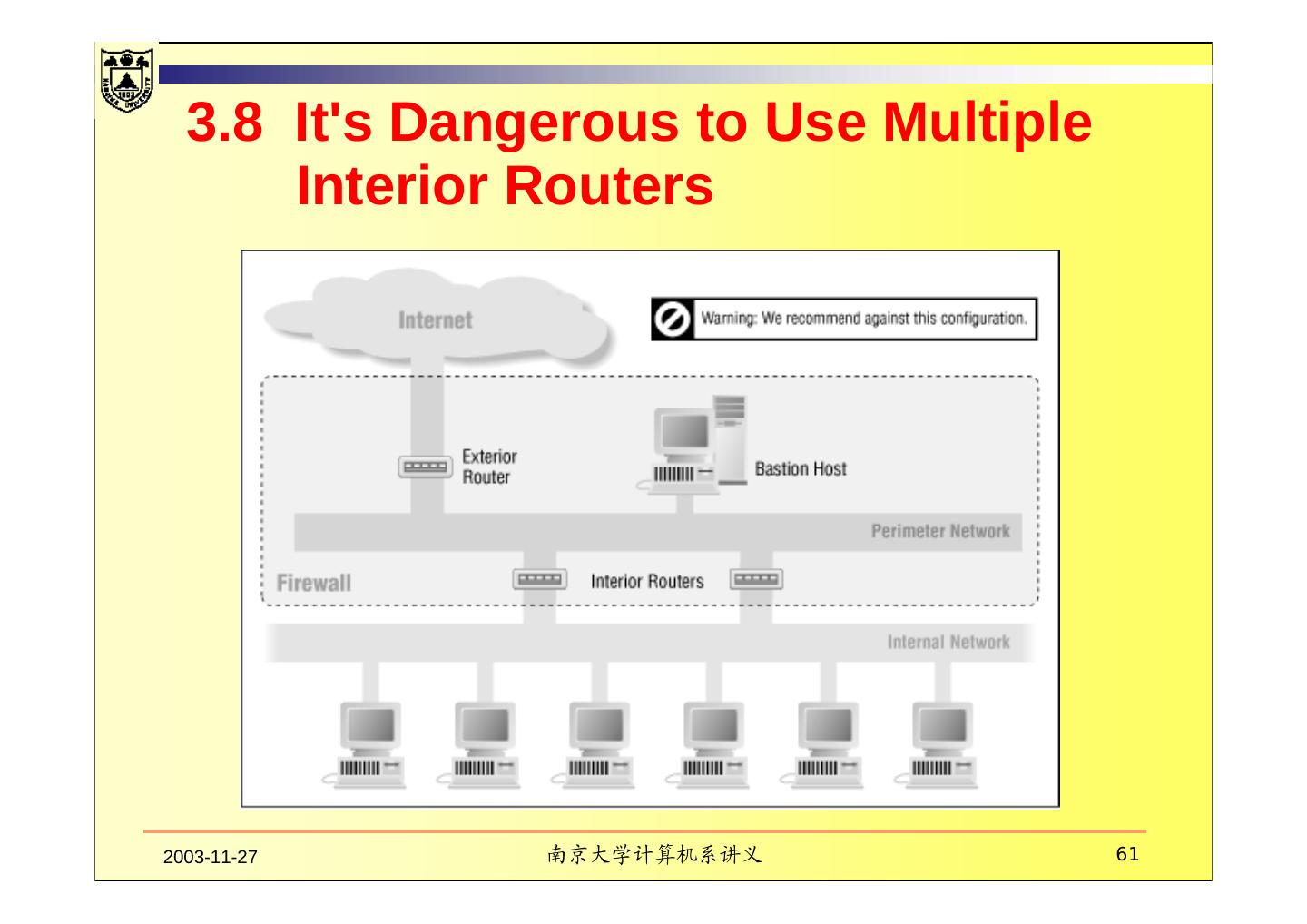 3.8 It's Dangerous to Use Multiple Interior Routers

Internet

Warning: We recommend against this configuration.

Exterior Router

Bastion Host

Perimeter Network

Firewall

Interior Routers

Internal Network

2003-11-27

南京大学计算机系讲义

61